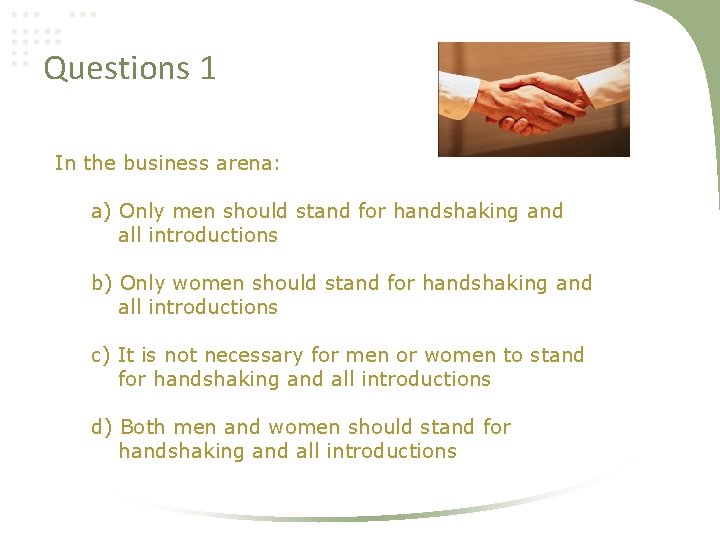 Questions 1

In the business arena:

a) Only men should stand for handshaking and all introductions

b) Only women should stand for handshaking and all introductions

c) It is not necessary for men or women to stand for handshaking and all introductions

d) Both men and women should stand for handshaking and all introductions